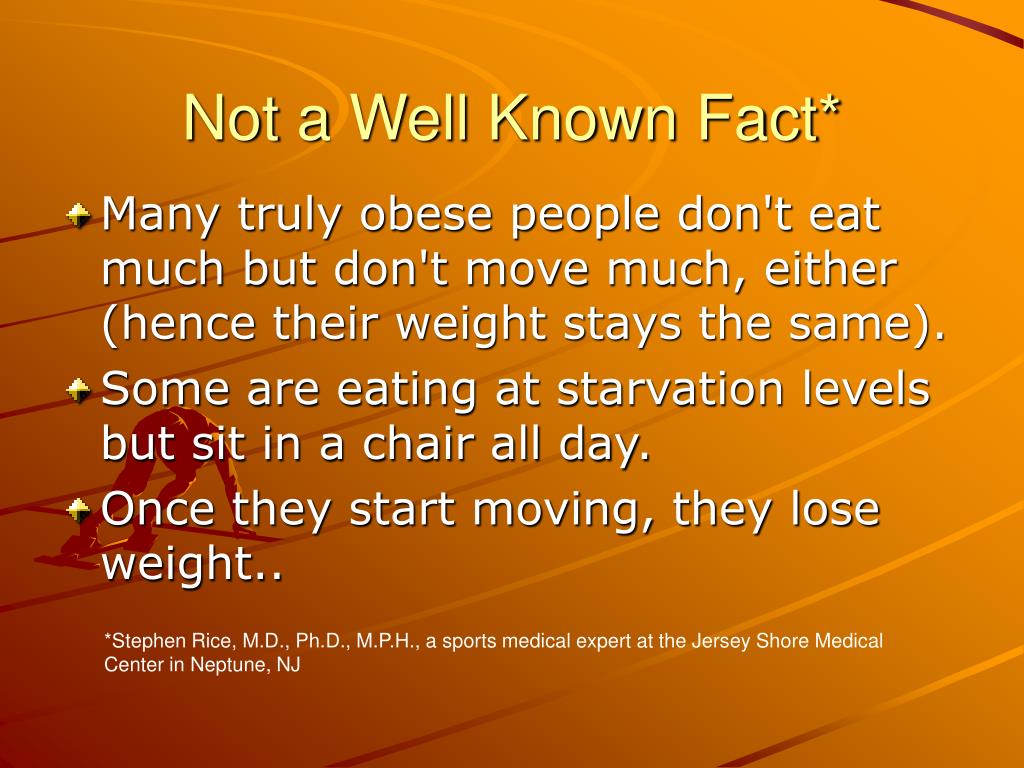 Not a Well Known Fact*

Many truly obese people don't eat much but don't move much, either (hence their weight stays the same).

Some are eating at starvation levels but sit in a chair all day.

Once they start moving, they lose weight..

*Stephen Rice, M.D., Ph.D., M.P.H., a sports medical expert at the Jersey Shore Medical Center in Neptune, NJ